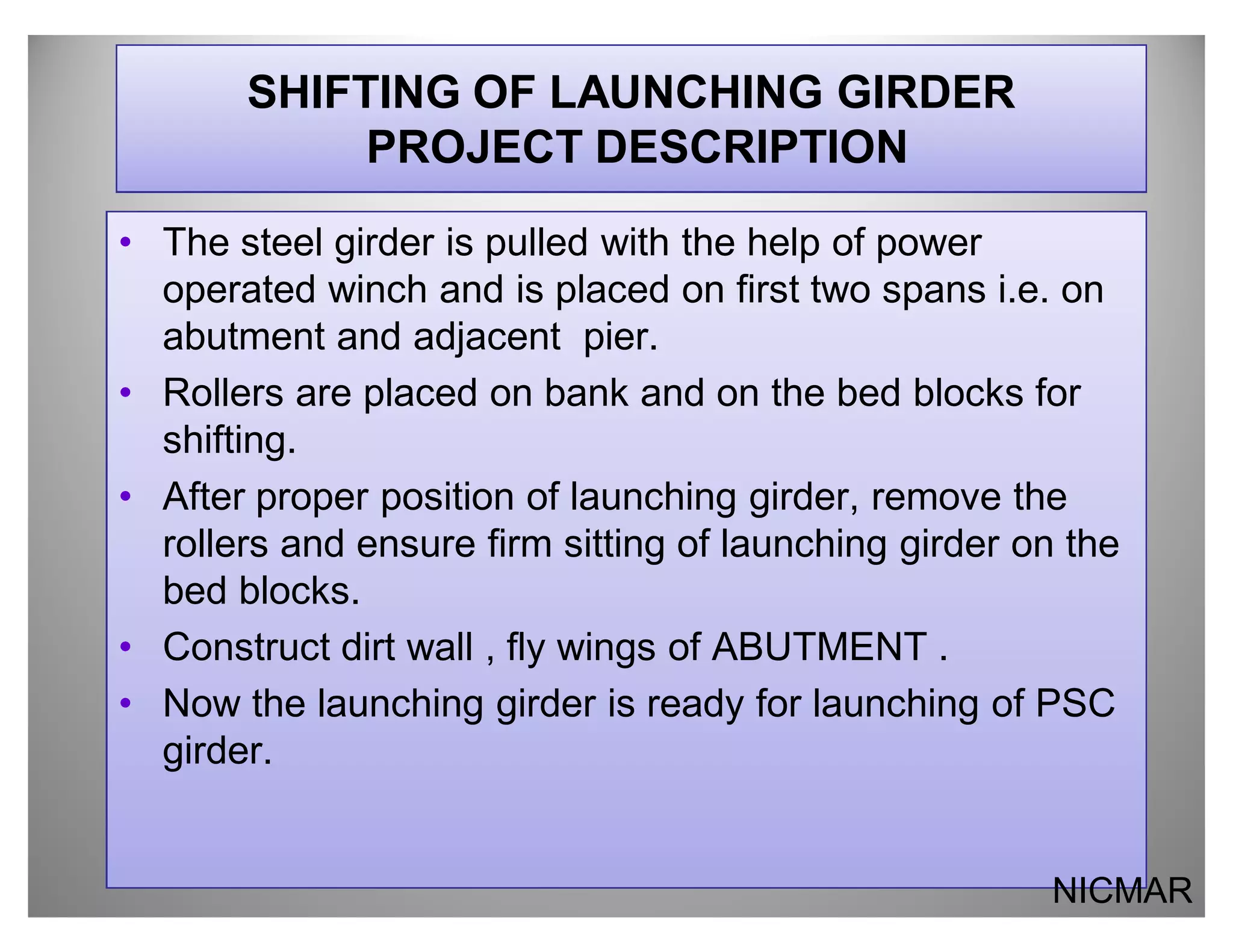 SHIFTING OF LAUNCHING GIRDER
PROJECT DESCRIPTION

• The steel girder is pulled with the help of power operated winch and is placed on first two spans i.e. on abutment and adjacent pier.

• Rollers are placed on bank and on the bed blocks for shifting.

• After proper position of launching girder, remove the rollers and ensure firm sitting of launching girder on the bed blocks.

• Construct dirt wall , fly wings of ABUTMENT .

• Now the launching girder is ready for launching of PSC girder.

NICMAR